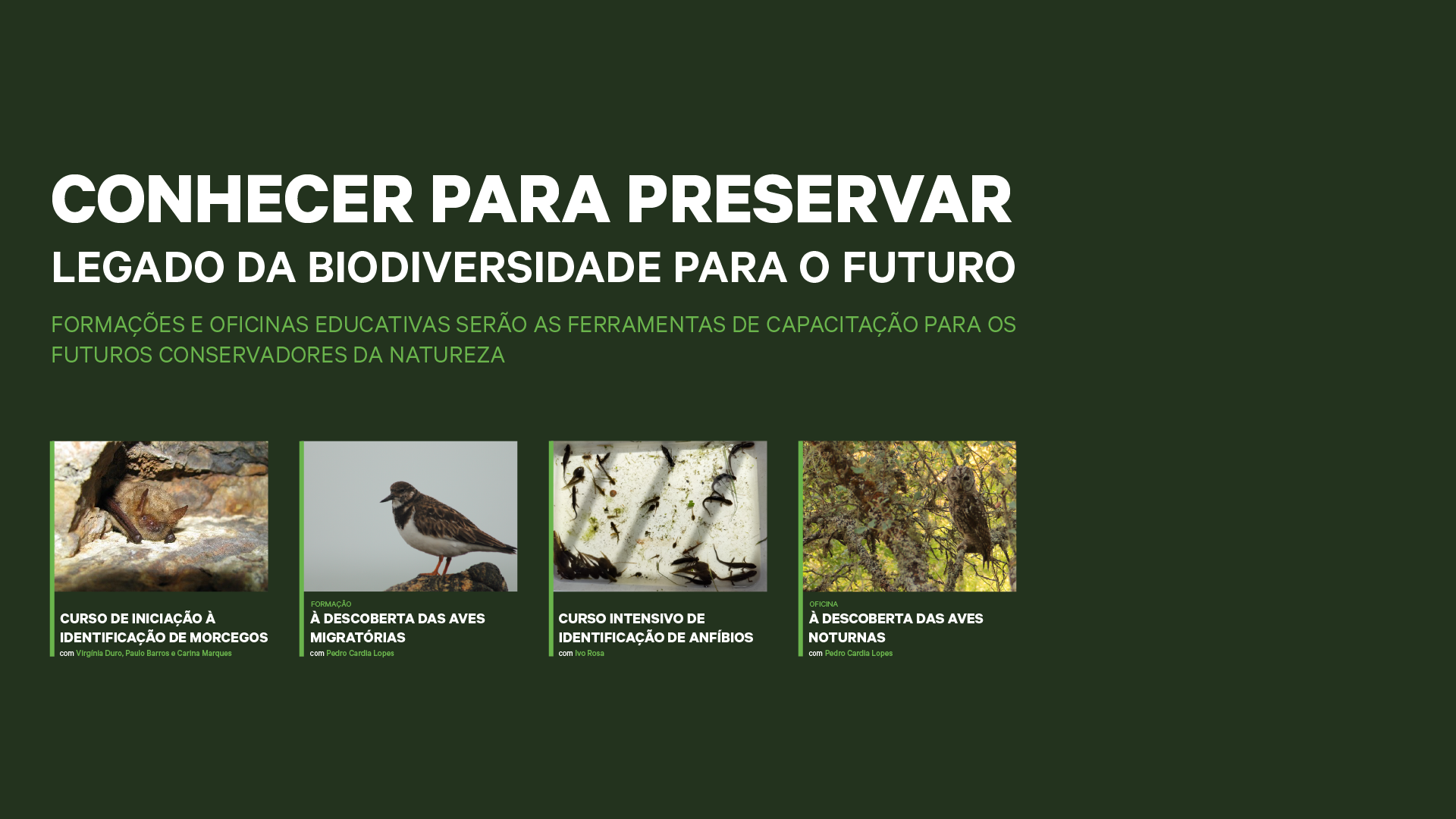 CONHECER PARA PRESERVAR

LEGADO DA BIODIVERSIDADE PARA O FUTURO

FORMAÇÕES E OFICINAS EDUCATIVAS SERÃO AS FERRAMENTAS DE CAPACITAÇÃO PARA OS FUTUROS CONSERVADORES DA NATUREZA

CURSO DE INICIAÇÃO À IDENTIFICAÇÃO DE MORCEGOS
com Virgínia Duro, Paulo Barros e Carina Marques

FORMAÇÃO
À DESCOBERTA DAS AVES MIGRATÓRIAS
com Pedro Cardia Lopes

CURSO INTENSIVO DE IDENTIFICAÇÃO DE ANFÍBIOS
com Ivo Rosa

OFICINA
À DESCOBERTA DAS AVES NOTURNAS
com Pedro Cardia Lopes